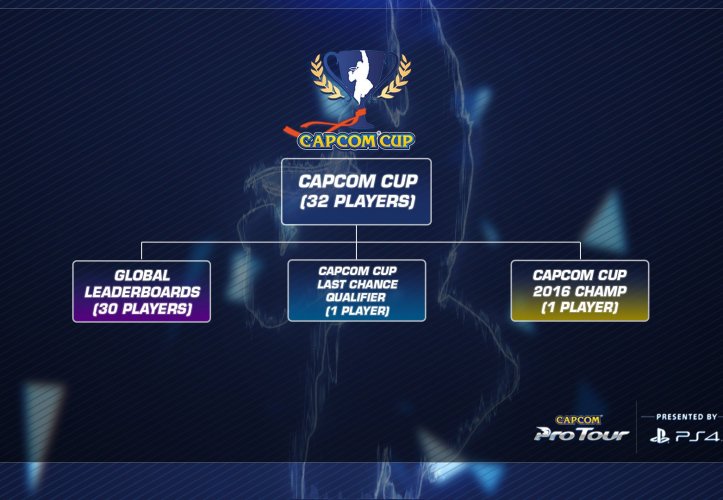 CAPCOM CUP

CAPCOM CUP
(32 PLAYERS)

GLOBAL LEADERBOARDS
(30 PLAYERS)

CAPCOM CUP
LAST CHANCE
QUALIFIER
(1 PLAYER)

CAPCOM CUP
2016 CHAMP
(1 PLAYER)

CAPCOM
Pro Tour

PRESENTED BY
PS4